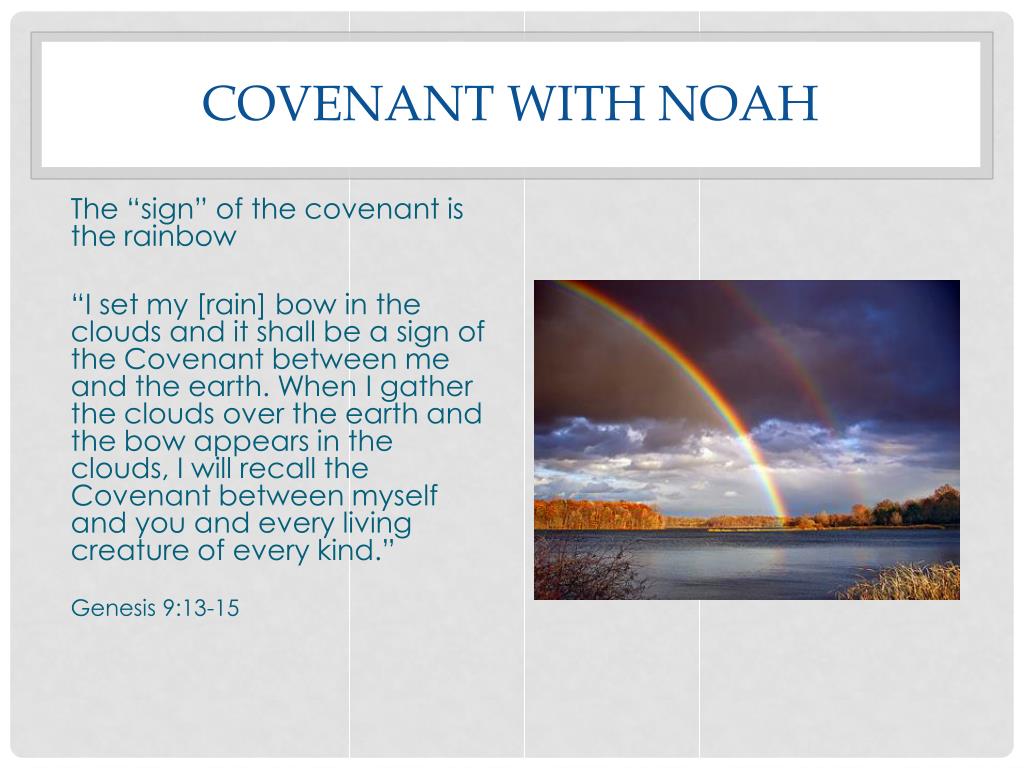 COVENANT WITH NOAH

The “sign” of the covenant is the rainbow

“I set my [rain] bow in the clouds and it shall be a sign of the Covenant between me and the earth. When I gather the clouds over the earth and the bow appears in the clouds, I will recall the Covenant between myself and you and every living creature of every kind.”

Genesis 9:13-15